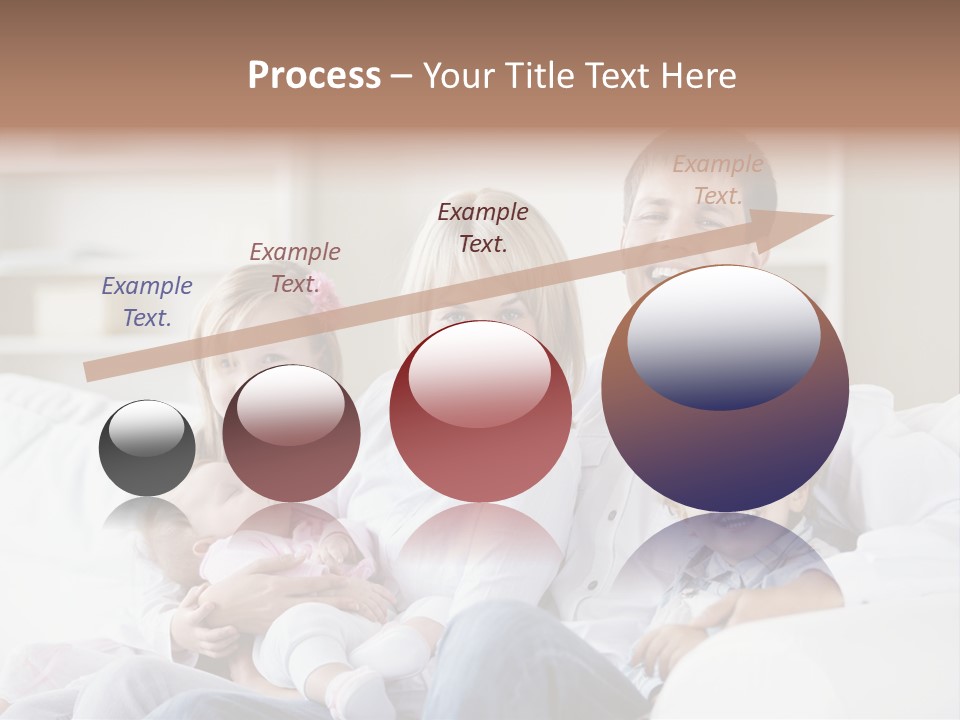 Process – Your Title Text Here

Example Text.

Example Text.

Example Text.

Example Text.